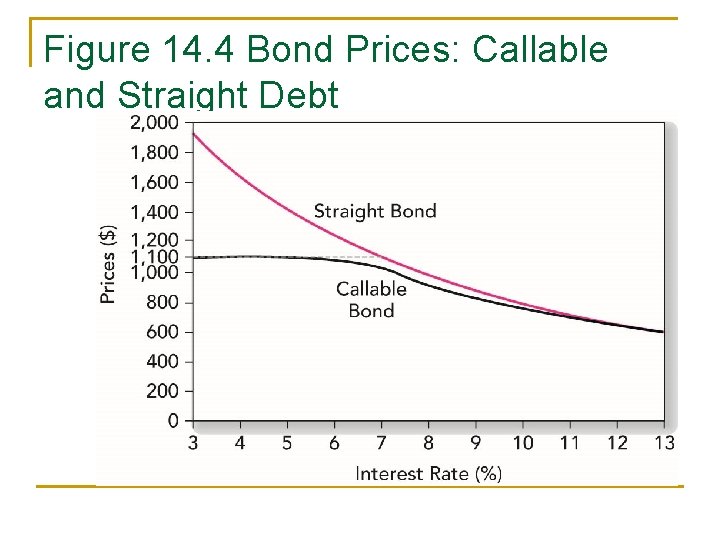 Figure 14.4 Bond Prices: Callable and Straight Debt

Prices ($)

2,000
1,800
1,600
1,400
1,200
1,100
1,000
800
600
400
200
0

Straight Bond

Callable Bond

3 4 5 6 7 8 9 10 11 12 13

Interest Rate (%)